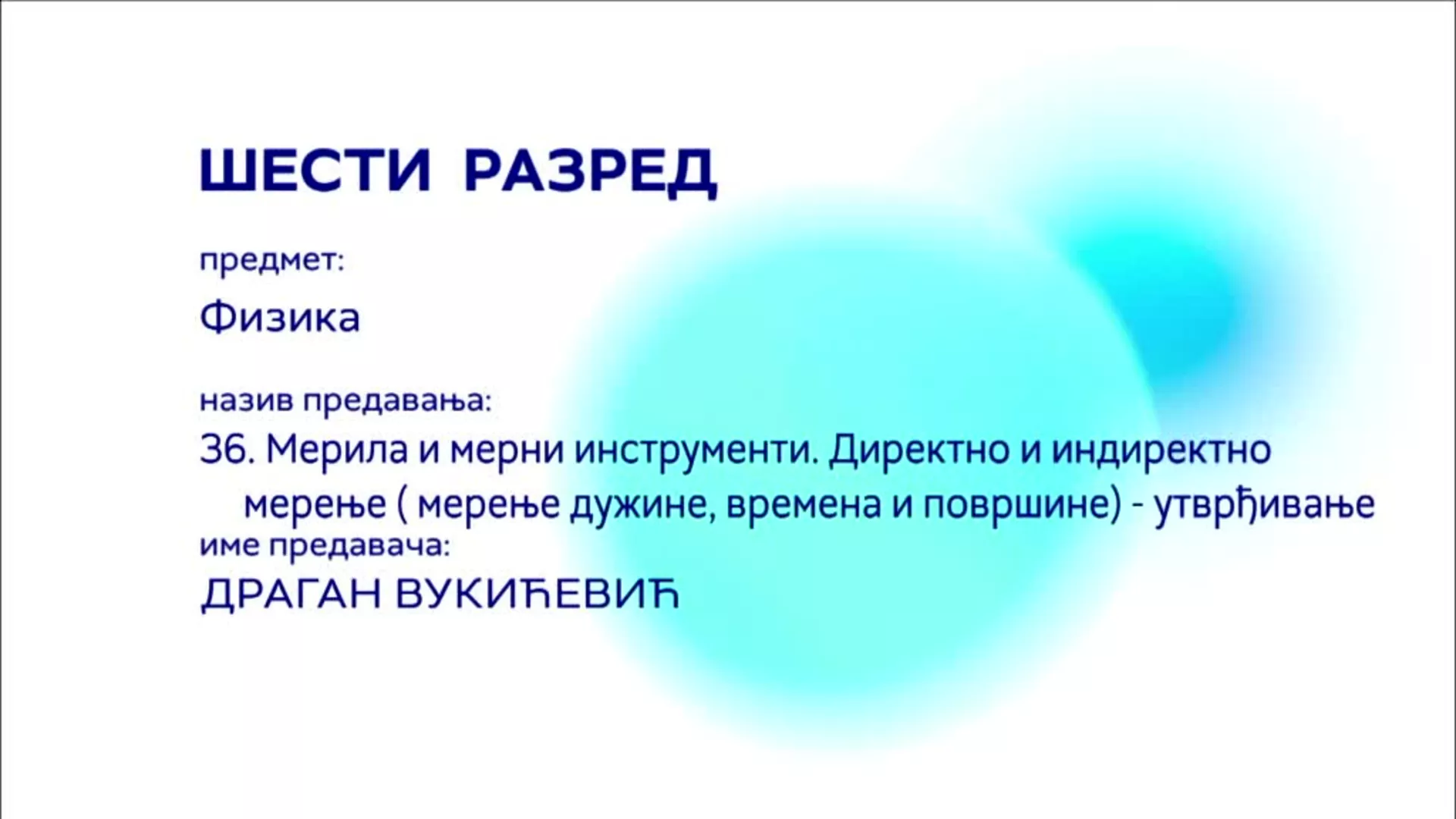 ШЕСТИ РАЗРЕД

предмет:

Физика

назив предавања:

36. Мерила и мерни инструменти. Директно и индиректно мерење ( мерење дужине, времена и површине) - утврђивање

име предавача:

ДРАГАН ВУКИЋЕВИЋ